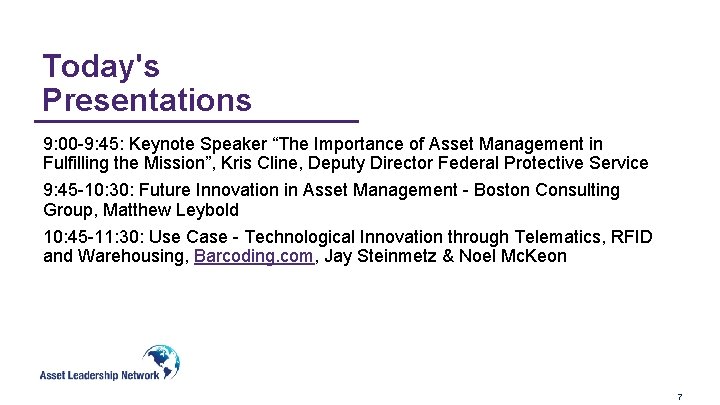 Today's Presentations

9:00-9:45: Keynote Speaker “The Importance of Asset Management in Fulfilling the Mission”, Kris Cline, Deputy Director Federal Protective Service

9:45-10:30: Future Innovation in Asset Management - Boston Consulting Group, Matthew Leybold

10:45-11:30: Use Case - Technological Innovation through Telematics, RFID and Warehousing, Barcoding.com, Jay Steinmetz & Noel McKeon

Asset Leadership Network

7